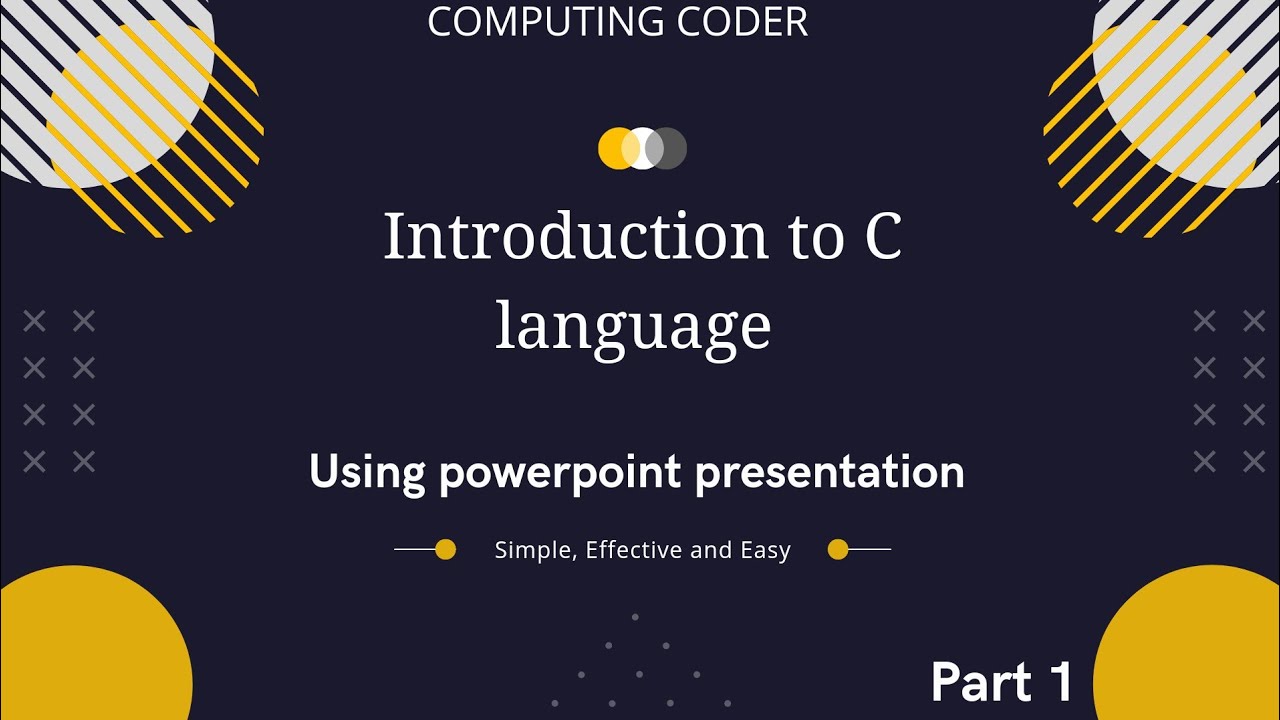 COMPUTING CODER

Introduction to C language

Using powerpoint presentation

Simple, Effective and Easy

Part 1